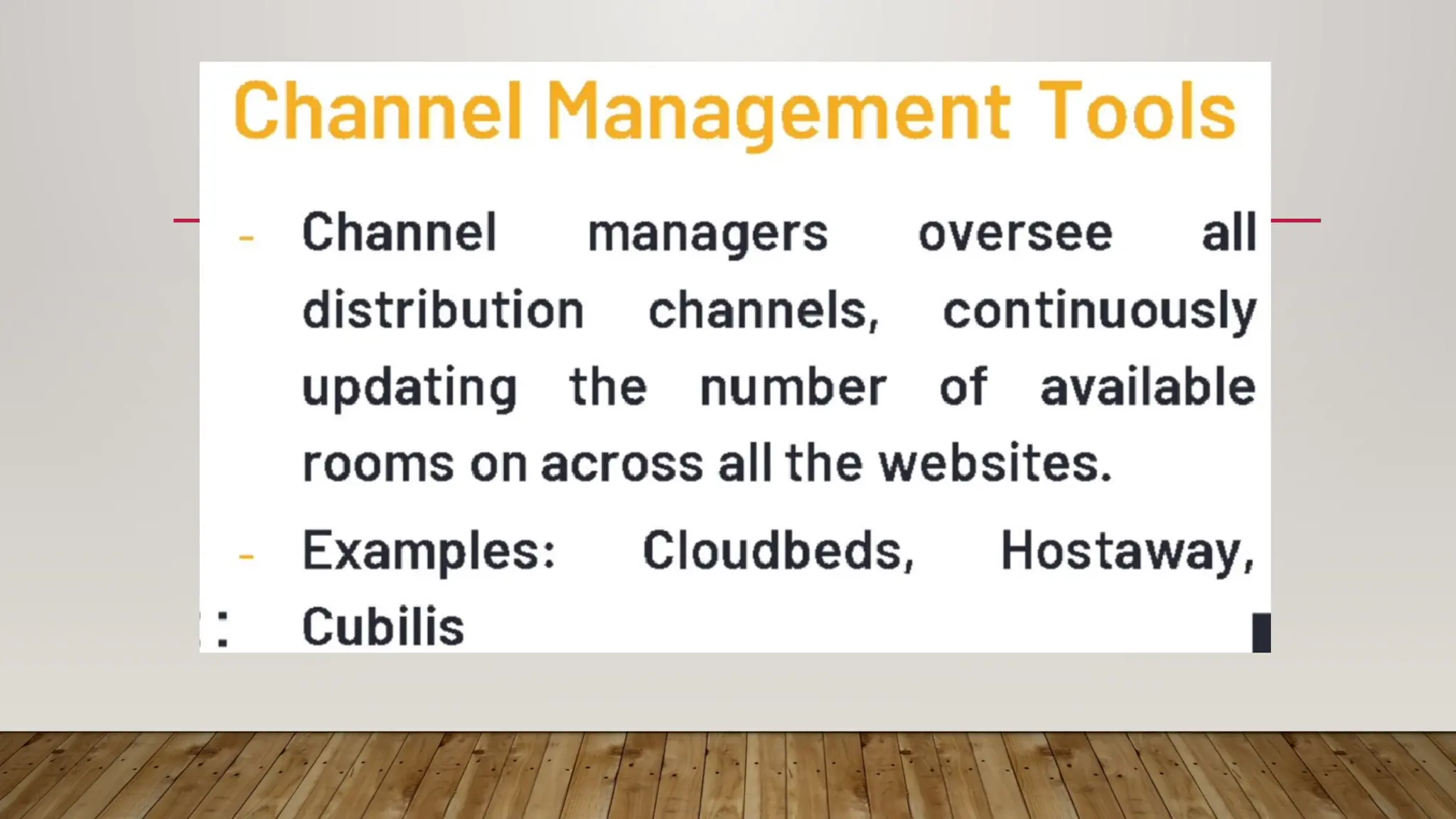 Channel Management Tools

- Channel managers oversee all distribution channels, continuously updating the number of available rooms on across all the websites.

- Examples: Cloudbeds, Hostaway, Cubilis